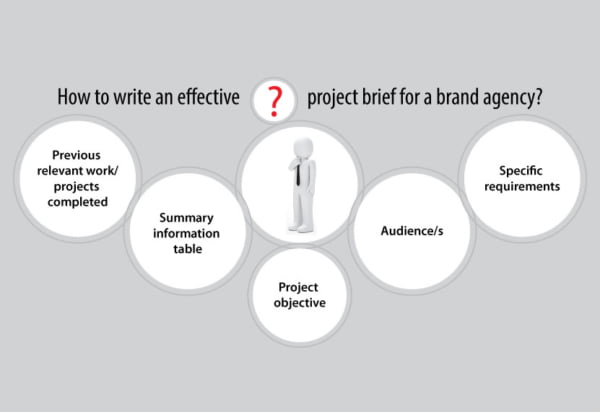 How to write an effective ? project brief for a brand agency?

Previous relevant work/ projects completed

Summary information table

Project objective

Audience/s

Specific requirements